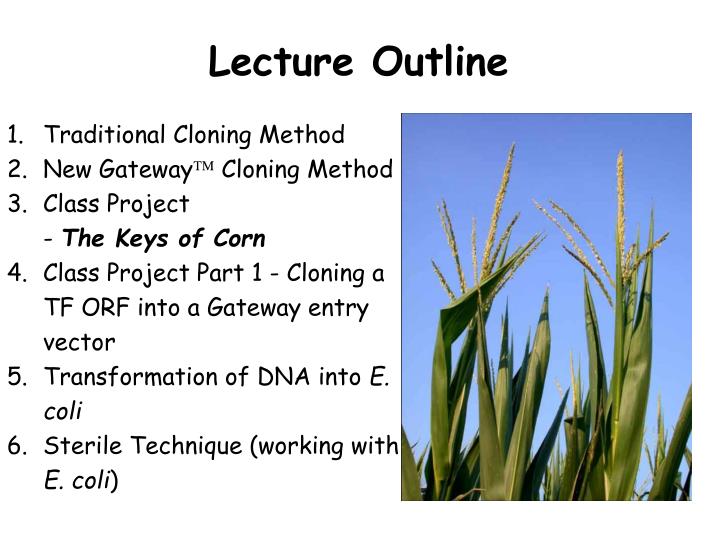 Lecture Outline

1. Traditional Cloning Method
2. New Gateway™ Cloning Method
3. Class Project
- The Keys of Corn
4. Class Project Part 1 - Cloning a TF ORF into a Gateway entry vector
5. Transformation of DNA into E. coli
6. Sterile Technique (working with E. coli)